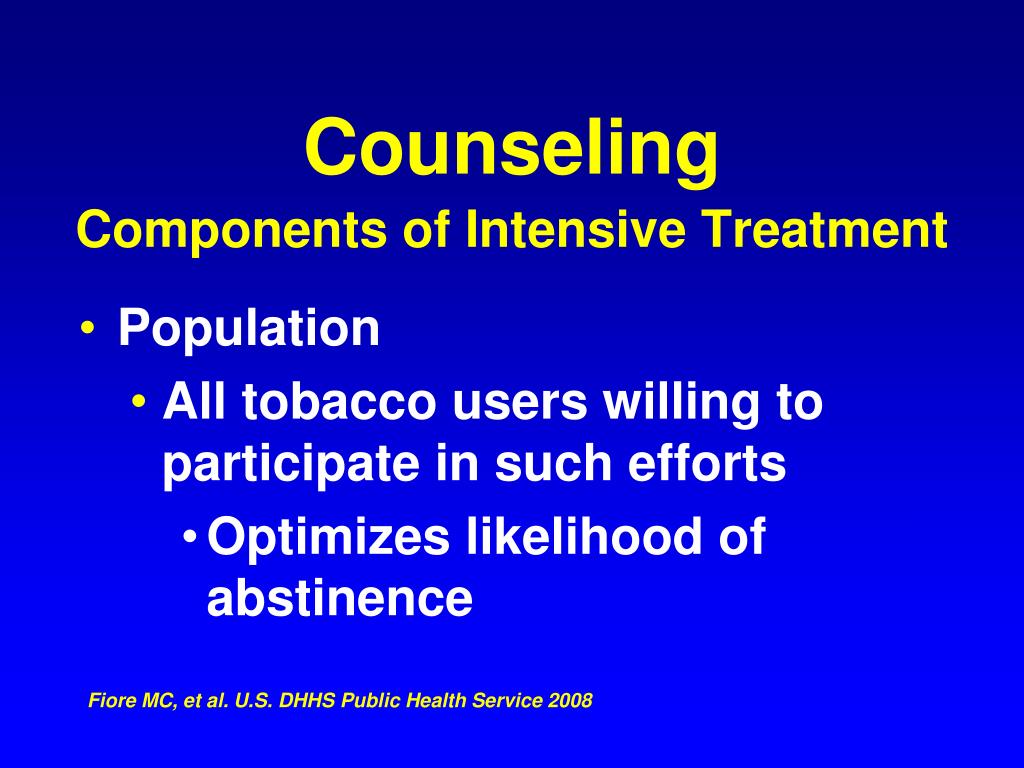 Counseling
Components of Intensive Treatment

• Population
  • All tobacco users willing to participate in such efforts
    • Optimizes likelihood of abstinence

Fiore MC, et al. U.S. DHHS Public Health Service 2008